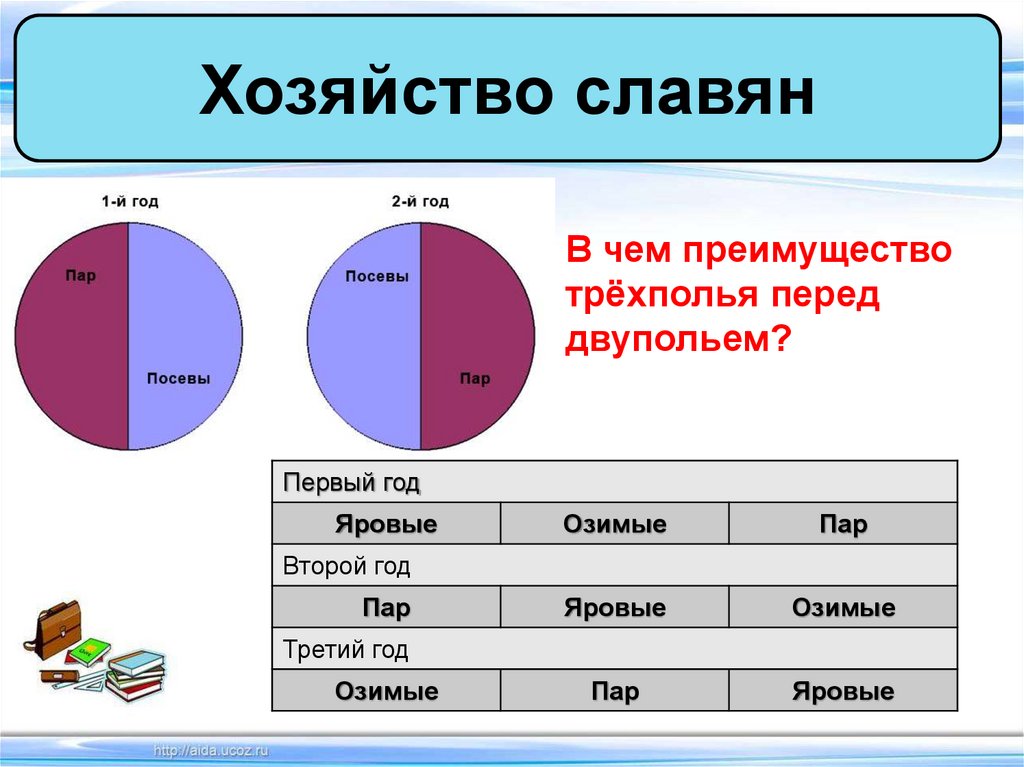 Хозяйство славян

1-й год

Пар

Посевы

2-й год

Посевы

Пар

В чем преимущество трёхполья перед двупольем?

| Первый год | | |
|---|---|---|
| Яровые | Озимые | Пар |
| Второй год | | |
| Пар | Яровые | Озимые |
| Третий год | | |
| Озимые | Пар | Яровые |

http://aida.ucoz.ru